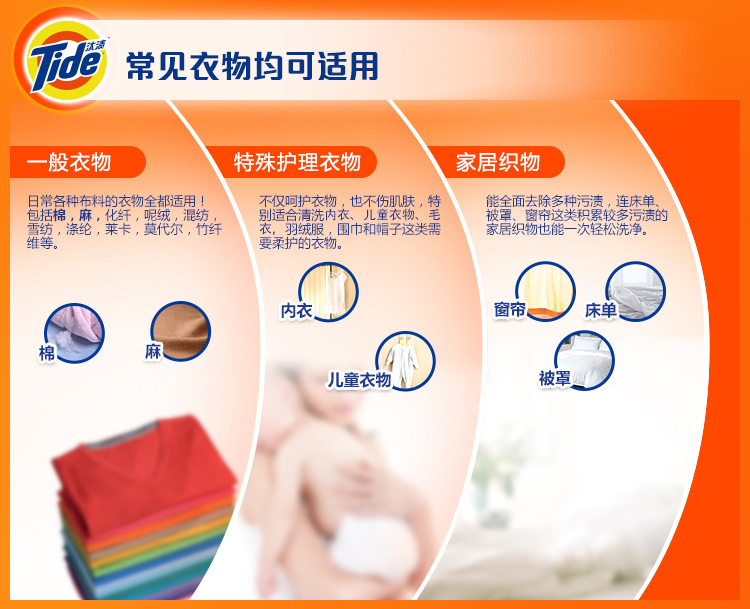 Tide 汰渍

常见衣物均可适用

一般衣物

日常各种布料的衣物全都适用！包括棉，麻，化纤，呢绒，混纺，雪纺，涤纶，莱卡，莫代尔，竹纤维等。

棉

麻

特殊护理衣物

不仅呵护衣物，也不伤肌肤，特别适合清洗内衣、儿童衣物、毛衣，羽绒服，围巾和帽子这类需要柔护的衣物。

内衣

儿童衣物

家居织物

能全面去除多种污渍，连床单、被罩、窗帘这类积累较多污渍的家居织物也能一次轻松洗净。

窗帘

床单

被罩